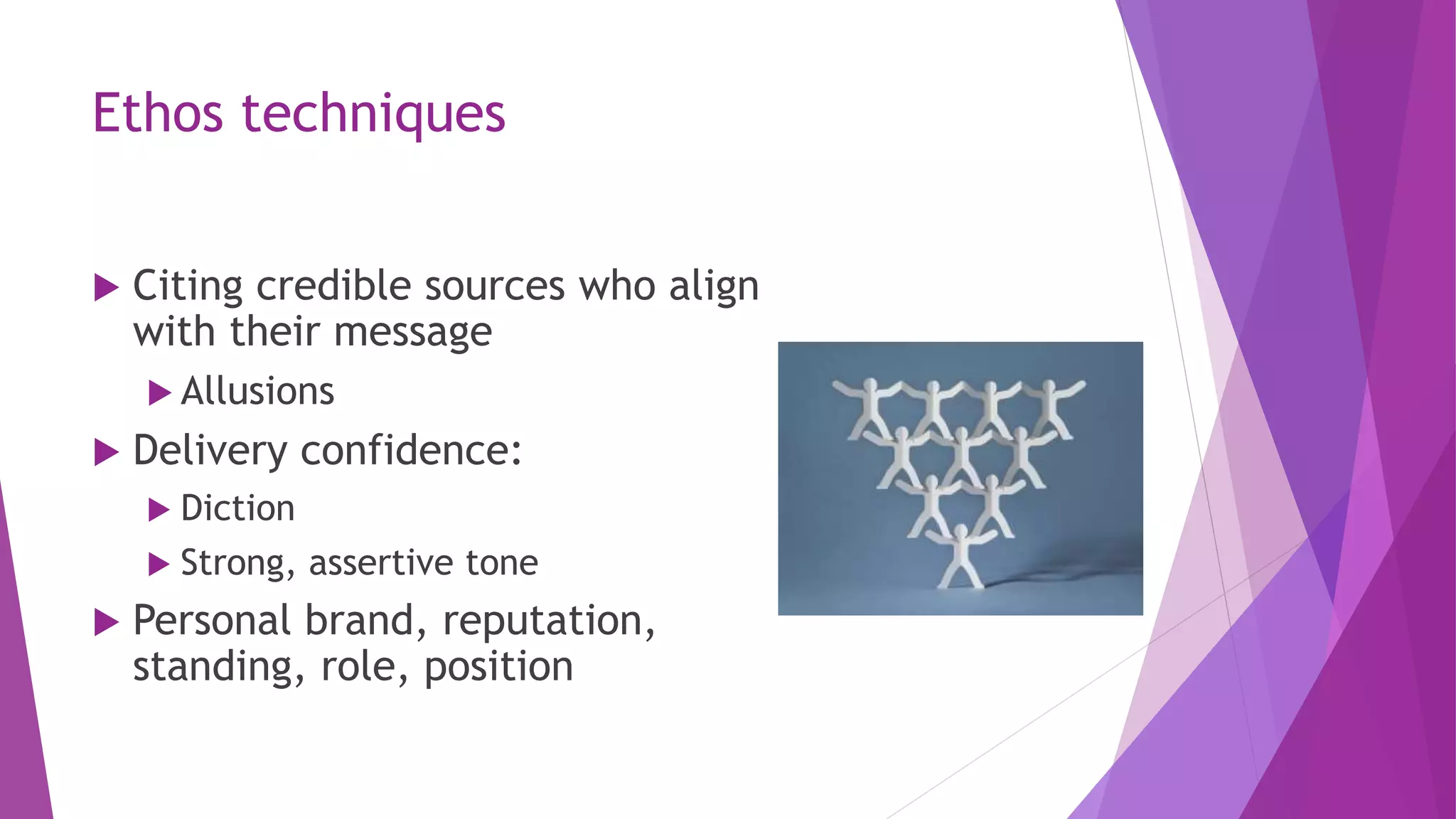 Ethos techniques

▶ Citing credible sources who align with their message

▶ Allusions

▶ Delivery confidence:

▶ Diction

▶ Strong, assertive tone

▶ Personal brand, reputation, standing, role, position